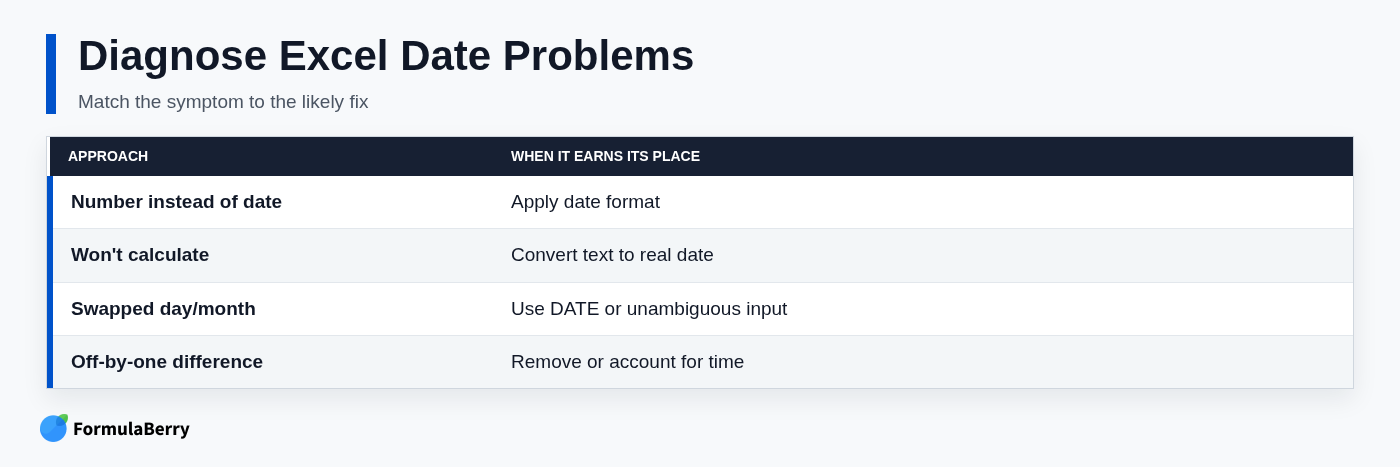 Diagnose Excel Date Problems

Match the symptom to the likely fix

| APPROACH | WHEN IT EARNS ITS PLACE |
|---|---|
| Number instead of date | Apply date format |
| Won't calculate | Convert text to real date |
| Swapped day/month | Use DATE or unambiguous input |
| Off-by-one difference | Remove or account for time |

FormulaBerry